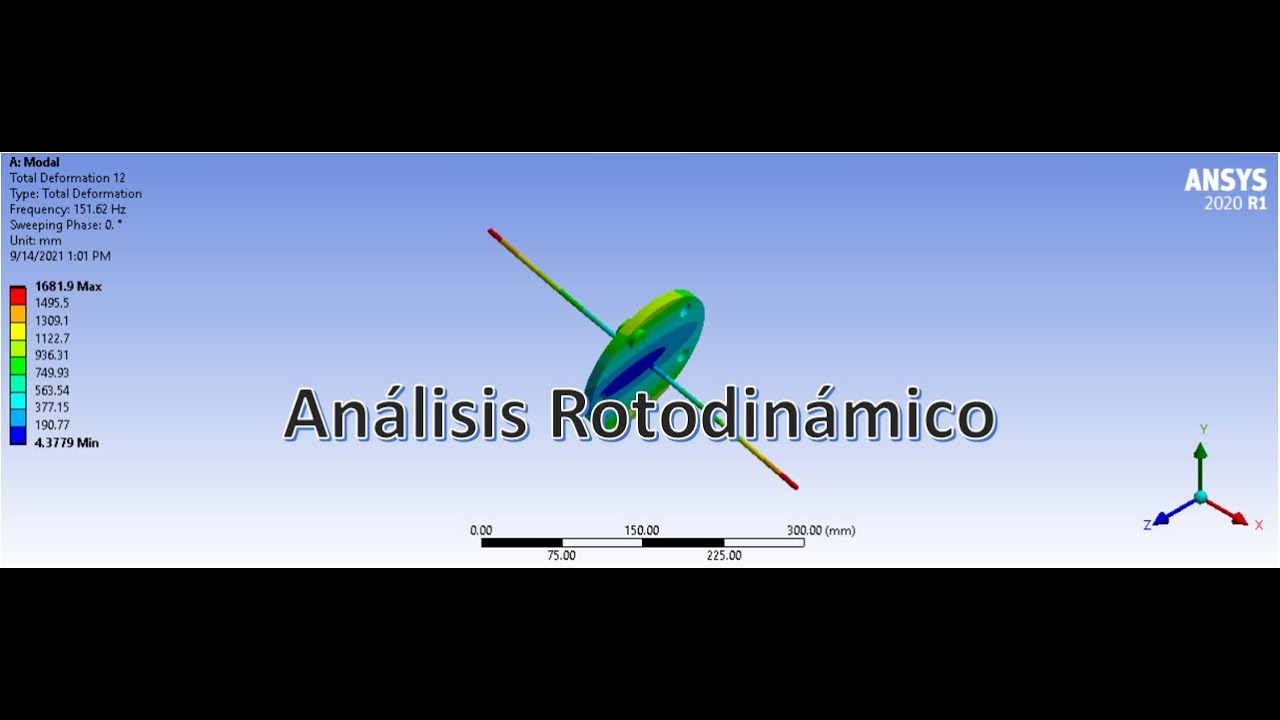 A: Modal
Total Deformation 12
Type: Total Deformation
Frequency: 151.62 Hz
Sweeping Phase: 0. °
Unit: mm
9/14/2021 1:01 PM

1681.9 Max
1495.5
1309.1
1122.7
936.31
749.93
563.54
377.15
190.77
4.3779 Min

ANSYS
2020 R1

Análisis Rotodinámico

0.00
150.00
300.00 (mm)
75.00
225.00

Y
Z
X